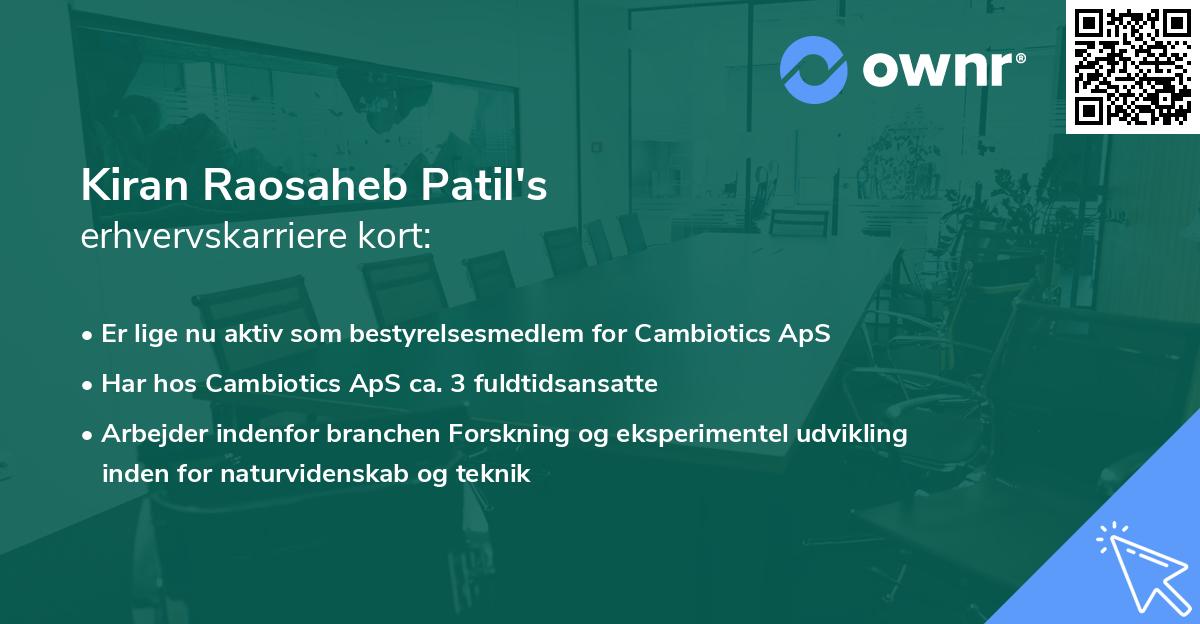 ownr®

Kiran Raosaheb Patil's
erhvervskarriere kort:

• Er lige nu aktiv som bestyrelsesmedlem for Cambiotics ApS
• Har hos Cambiotics ApS ca. 3 fuldtidsansatte
• Arbejder indenfor branchen Forskning og eksperimentel udvikling inden for naturvidenskab og teknik